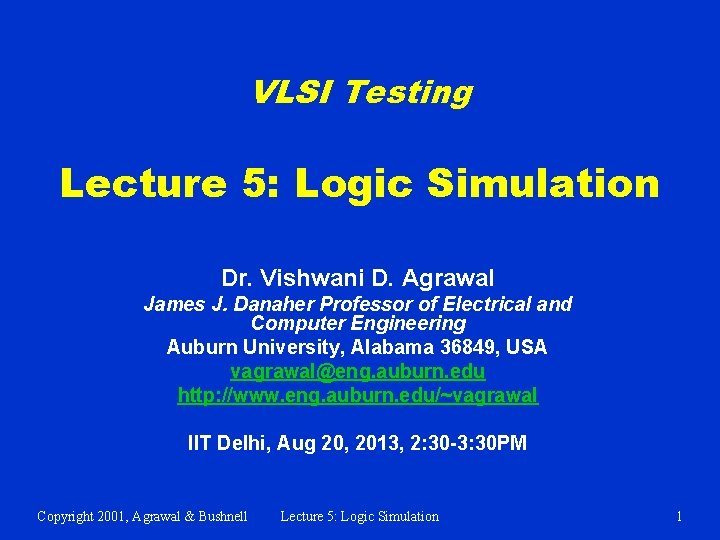 VLSI Testing

Lecture 5: Logic Simulation

Dr. Vishwani D. Agrawal
James J. Danaher Professor of Electrical and Computer Engineering
Auburn University, Alabama 36849, USA
vagrawal@eng.auburn.edu
http://www.eng.auburn.edu/~vagrawal

IIT Delhi, Aug 20, 2013, 2:30-3:30PM

Copyright 2001, Agrawal & Bushnell Lecture 5: Logic Simulation 1